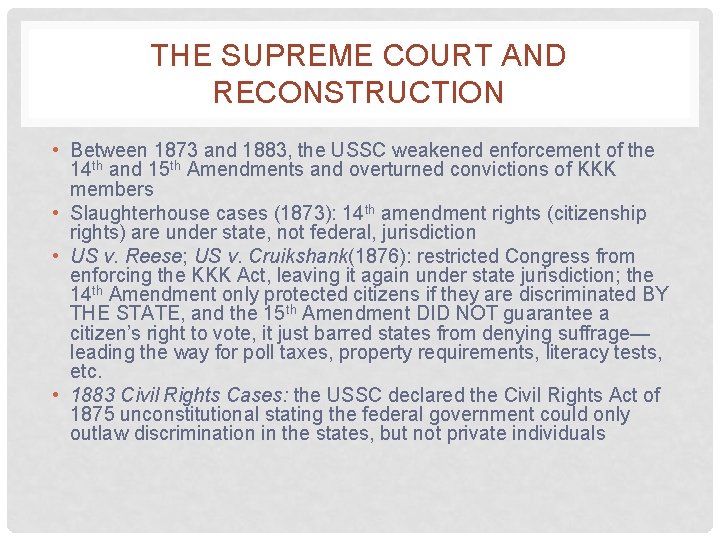 THE SUPREME COURT AND RECONSTRUCTION

• Between 1873 and 1883, the USSC weakened enforcement of the 14th and 15th Amendments and overturned convictions of KKK members
• Slaughterhouse cases (1873): 14th amendment rights (citizenship rights) are under state, not federal, jurisdiction
• US v. Reese; US v. Cruikshank(1876): restricted Congress from enforcing the KKK Act, leaving it again under state jurisdiction; the 14th Amendment only protected citizens if they are discriminated BY THE STATE, and the 15th Amendment DID NOT guarantee a citizen's right to vote, it just barred states from denying suffrage—leading the way for poll taxes, property requirements, literacy tests, etc.
• 1883 Civil Rights Cases: the USSC declared the Civil Rights Act of 1875 unconstitutional stating the federal government could only outlaw discrimination in the states, but not private individuals